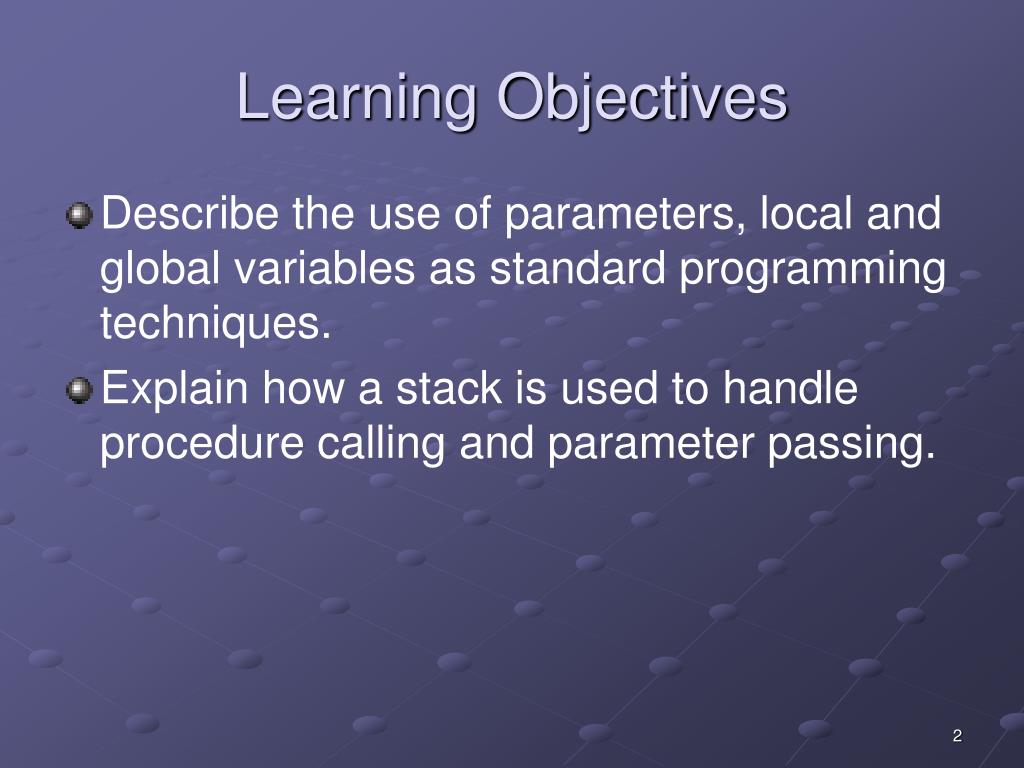 Learning Objectives

Describe the use of parameters, local and global variables as standard programming techniques.

Explain how a stack is used to handle procedure calling and parameter passing.

2